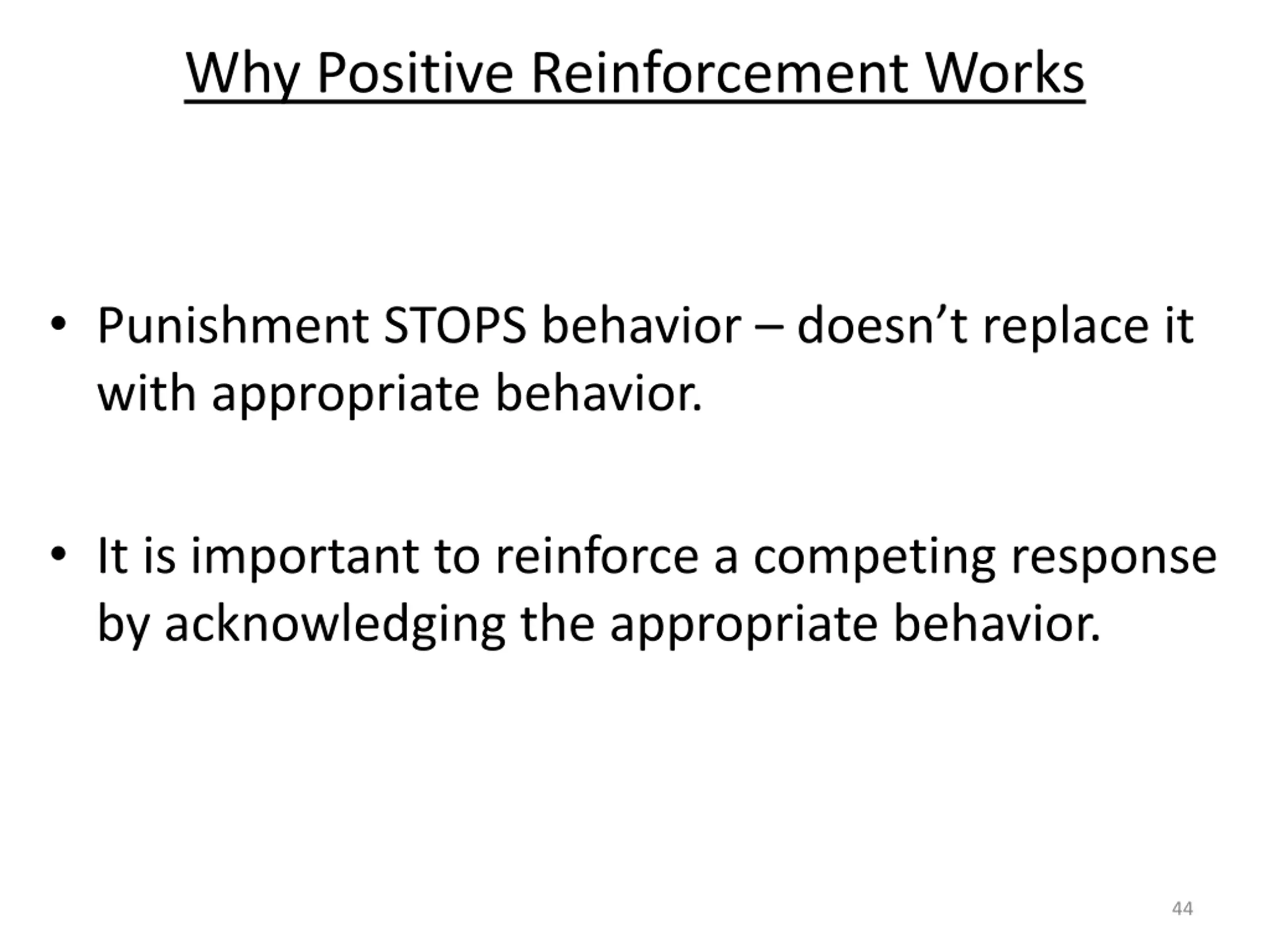 Why Positive Reinforcement Works

• Punishment STOPS behavior – doesn’t replace it with appropriate behavior.

• It is important to reinforce a competing response by acknowledging the appropriate behavior.

44